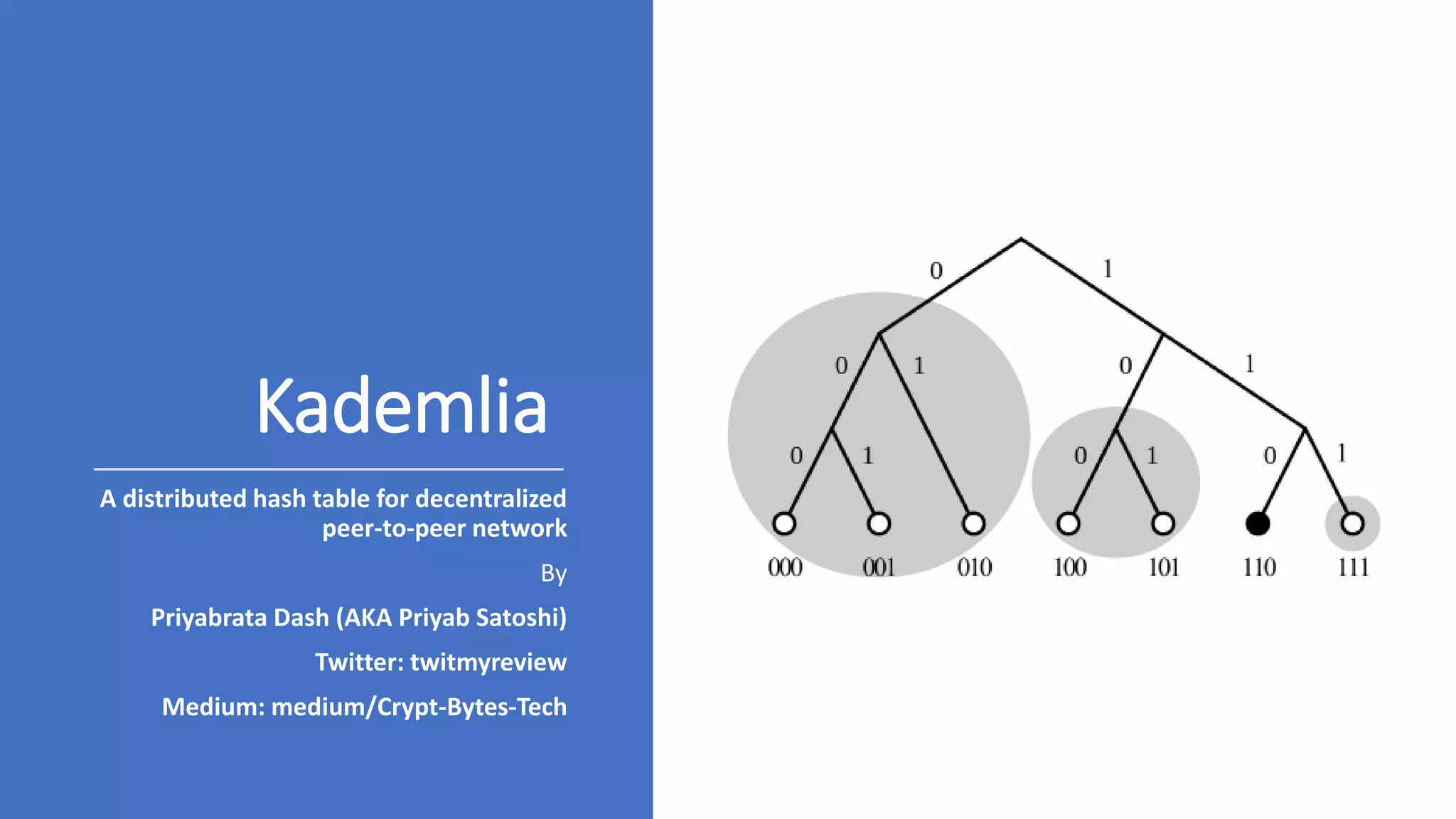 Kademlia

A distributed hash table for decentralized peer-to-peer network

By

Priyabrata Dash (AKA Priyab Satoshi)

Twitter: twitmyreview

Medium: medium/Crypt-Bytes-Tech

0
1
0
1
0
1
0
1
0
1
0
1
000
001
010
100
101
110
111